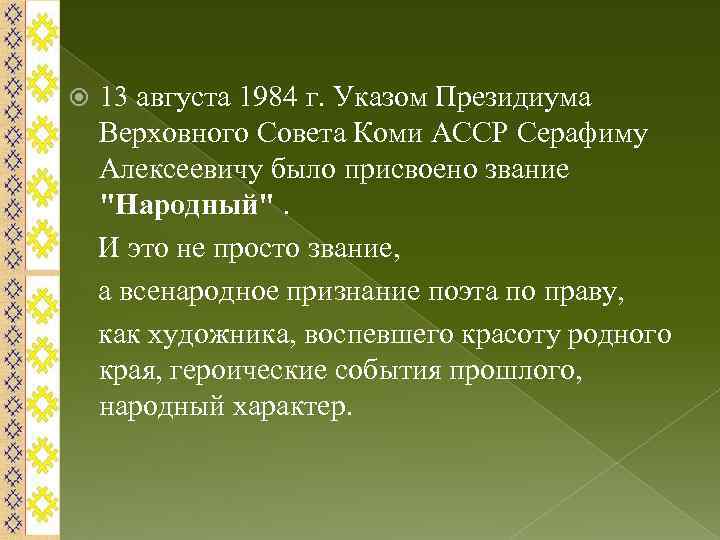 13 августа 1984 г. Указом Президиума Верховного Совета Коми АССР Серафиму Алексеевичу было присвоено звание "Народный" .

И это не просто звание,

а всенародное признание поэта по праву,

как художника, воспевшего красоту родного края, героические события прошлого, народный характер.